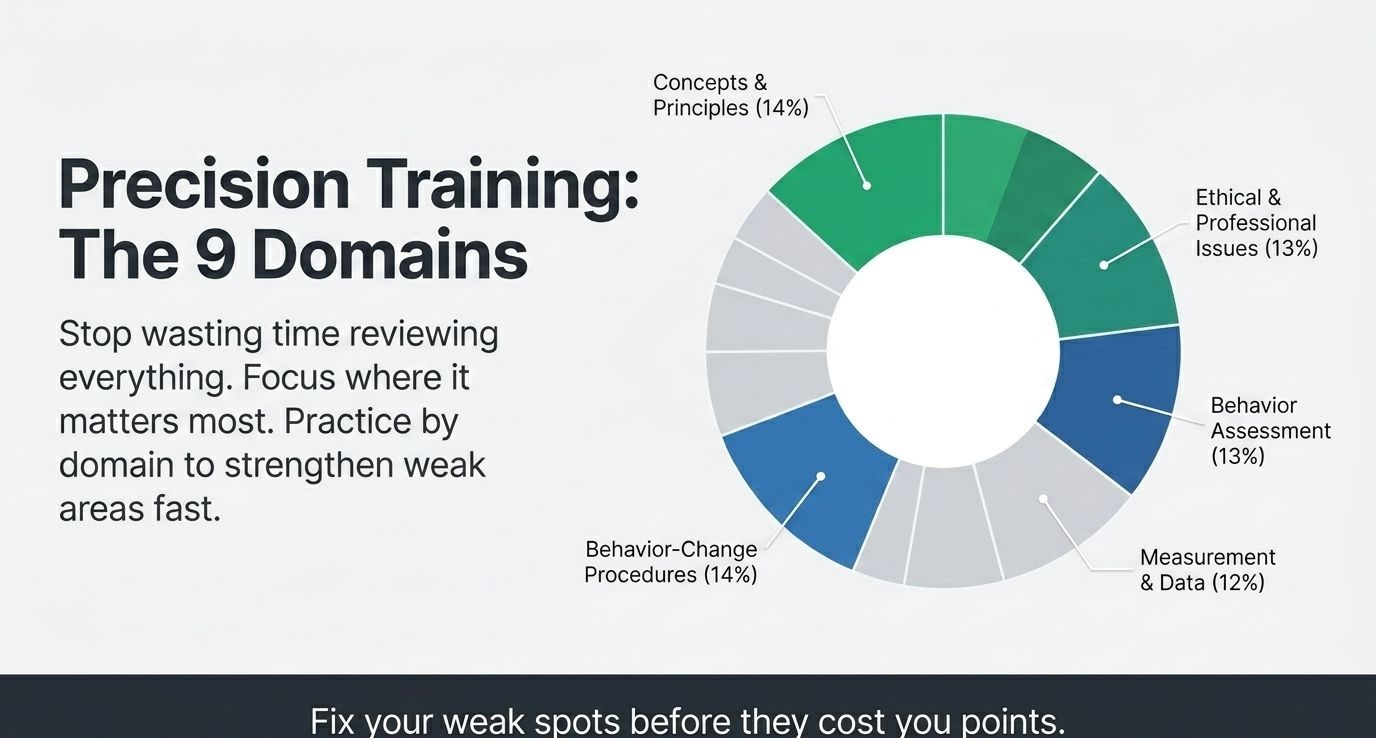 Precision Training: The 9 Domains

Stop wasting time reviewing everything. Focus where it matters most. Practice by domain to strengthen weak areas fast.

Concepts & Principles (14%)

Ethical & Professional Issues (13%)

Behavior Assessment (13%)

Measurement & Data (12%)

Behavior-Change Procedures (14%)

Fix your weak spots before they cost you points.